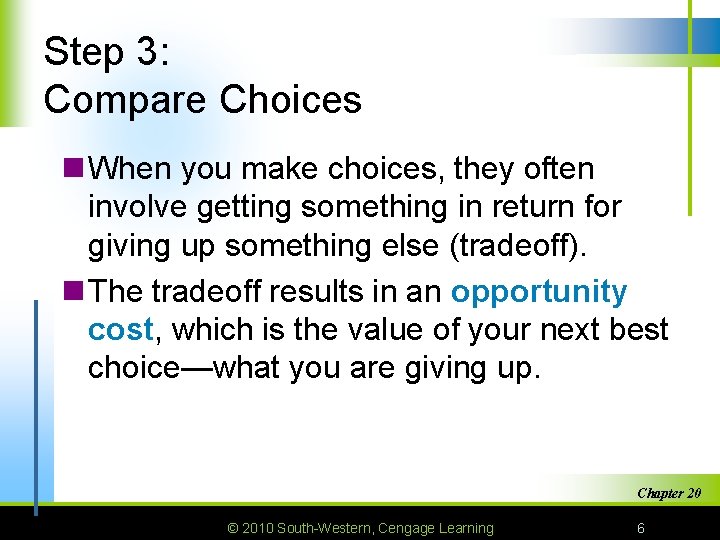 Step 3:
Compare Choices

When you make choices, they often involve getting something in return for giving up something else (tradeoff).

The tradeoff results in an opportunity cost, which is the value of your next best choice—what you are giving up.

Chapter 20

© 2010 South-Western, Cengage Learning

6